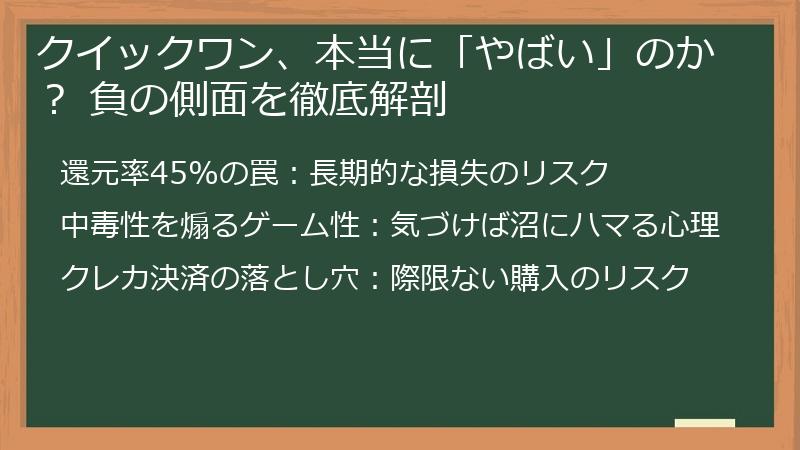 クイックワン、本当に「やばい」のか？ 負の側面を徹底解剖

還元率45%の罠：長期的な損失のリスク

中毒性を煽るゲーム性：気づけば沼にハマる心理

クレカ決済の落とし穴：際限ない購入のリスク